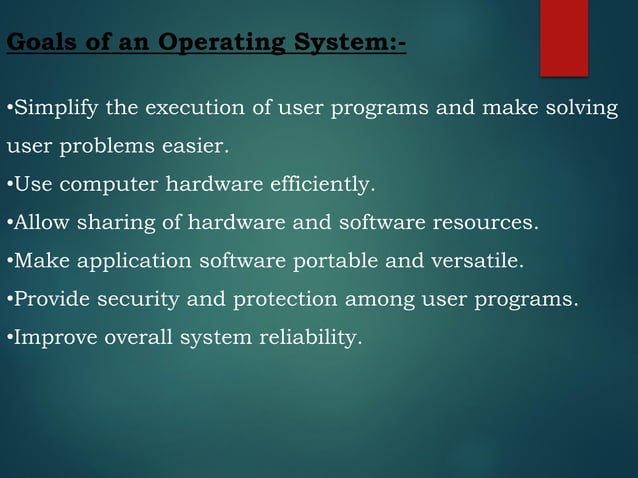 Goals of an Operating System:-

•Simplify the execution of user programs and make solving user problems easier.

•Use computer hardware efficiently.

•Allow sharing of hardware and software resources.

•Make application software portable and versatile.

•Provide security and protection among user programs.

•Improve overall system reliability.